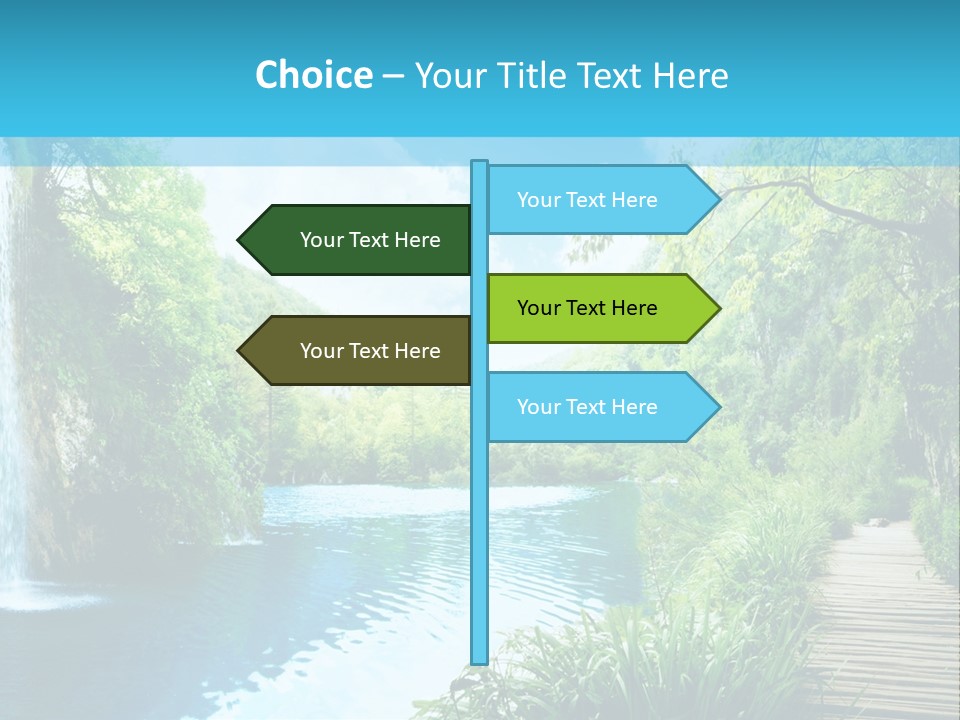 Choice – Your Title Text Here

Your Text Here

Your Text Here

Your Text Here

Your Text Here

Your Text Here